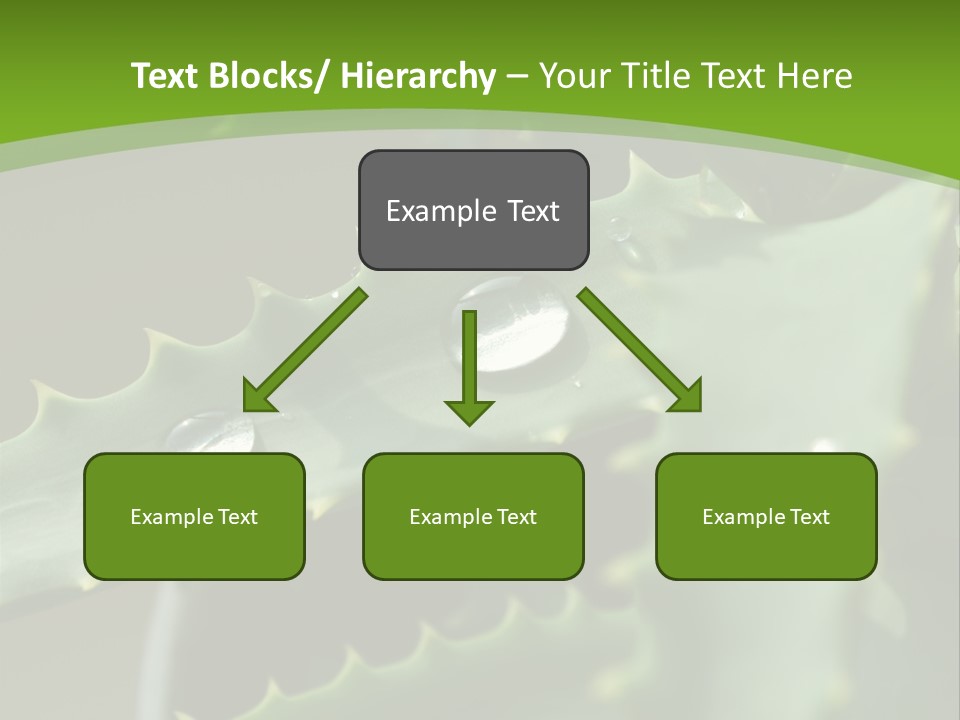 Text Blocks/ Hierarchy – Your Title Text Here

Example Text

Example Text

Example Text

Example Text